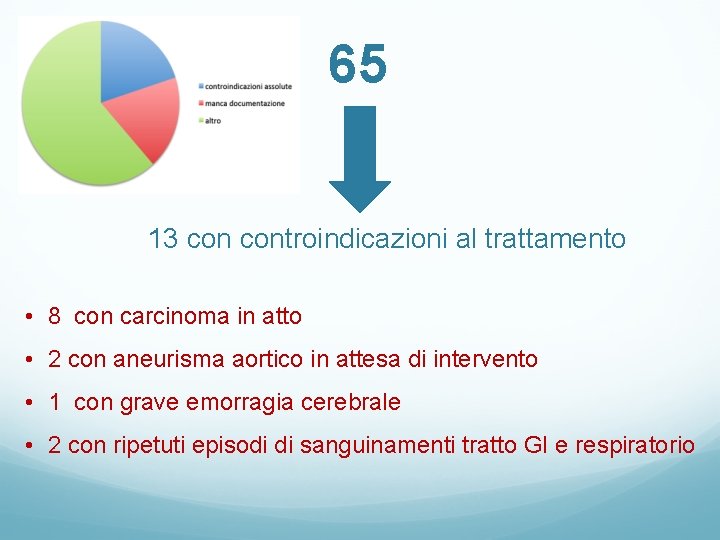 controindicazioni assolute
manca documentazione
altro

65

13 con controindicazioni al trattamento

• 8 con carcinoma in atto
• 2 con aneurisma aortico in attesa di intervento
• 1 con grave emorragia cerebrale
• 2 con ripetuti episodi di sanguinamenti tratto GI e respiratorio